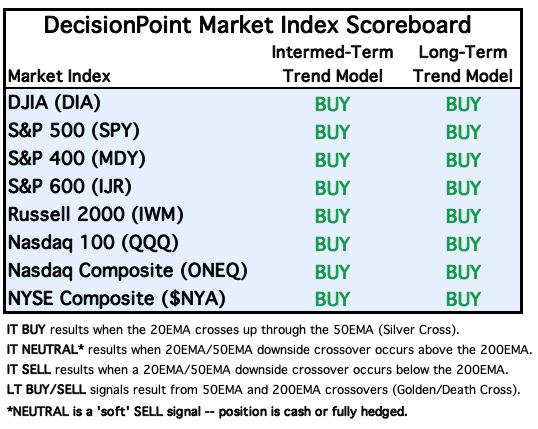 DecisionPoint Market Index Scoreboard

| Market Index | Intermed-Term Trend Model | Long-Term Trend Model |
|---|---|---|
| DJIA (DIA) | BUY | BUY |
| S&P 500 (SPY) | BUY | BUY |
| S&P 400 (MDY) | BUY | BUY |
| S&P 600 (IJR) | BUY | BUY |
| Russell 2000 (IWM) | BUY | BUY |
| Nasdaq 100 (QQQ) | BUY | BUY |
| Nasdaq Composite (ONEQ) | BUY | BUY |
| NYSE Composite ($NYA) | BUY | BUY |

IT BUY results when the 20EMA crosses up through the 50EMA (Silver Cross).
IT NEUTRAL* results when 20EMA/50EMA downside crossover occurs above the 200EMA.
IT SELL results when a 20EMA/50EMA downside crossover occurs below the 200EMA.
LT BUY/SELL signals result from 50EMA and 200EMA crossovers (Golden/Death Cross).
*NEUTRAL is a 'soft' SELL signal -- position is cash or fully hedged.